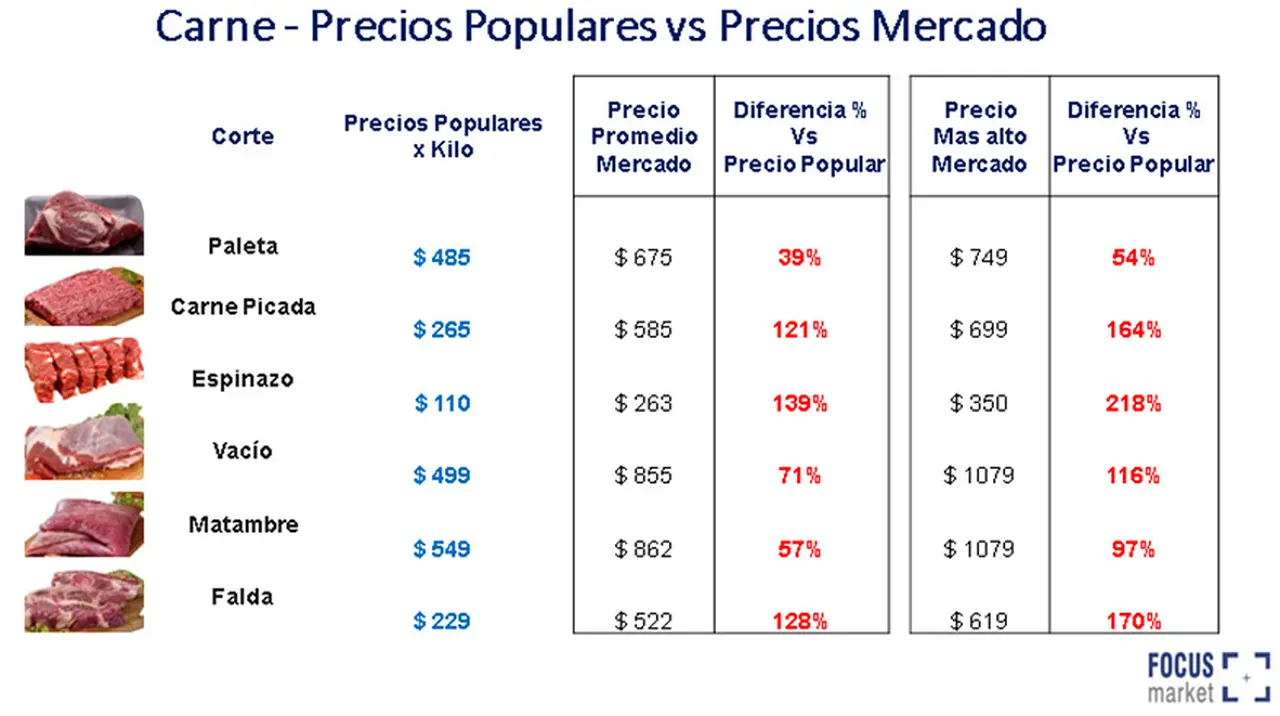 Carne - Precios Populares vs Precios Mercado

| Corte | Precios Populares x Kilo | Precio Promedio Mercado | Diferencia % Vs Precio Popular | Precio Mas alto Mercado | Diferencia % Vs Precio Popular |
|---|---|---|---|---|---|
| Paleta | $ 485 | $ 675 | 39% | $ 749 | 54% |
| Carne Picada | $ 265 | $ 585 | 121% | $ 699 | 164% |
| Espinazo | $ 110 | $ 263 | 139% | $ 350 | 218% |
| Vacío | $ 499 | $ 855 | 71% | $ 1079 | 116% |
| Matambre | $ 549 | $ 862 | 57% | $ 1079 | 97% |
| Falda | $ 229 | $ 522 | 128% | $ 619 | 170% |

FOCUS
market